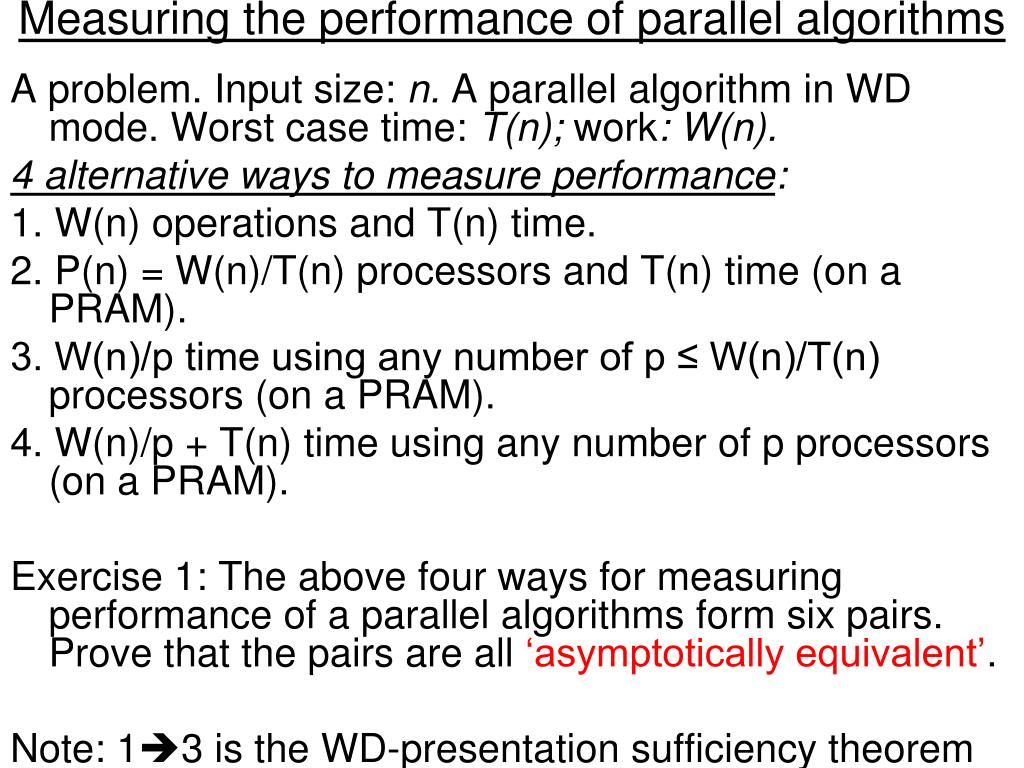 Measuring the performance of parallel algorithms

A problem. Input size: n. A parallel algorithm in WD mode. Worst case time: T(n); work: W(n).

4 alternative ways to measure performance:

1. W(n) operations and T(n) time.
2. P(n) = W(n)/T(n) processors and T(n) time (on a PRAM).
3. W(n)/p time using any number of p ≤ W(n)/T(n) processors (on a PRAM).
4. W(n)/p + T(n) time using any number of p processors (on a PRAM).

Exercise 1: The above four ways for measuring performance of a parallel algorithms form six pairs. Prove that the pairs are all ‘asymptotically equivalent’.

Note: 1➔3 is the WD-presentation sufficiency theorem